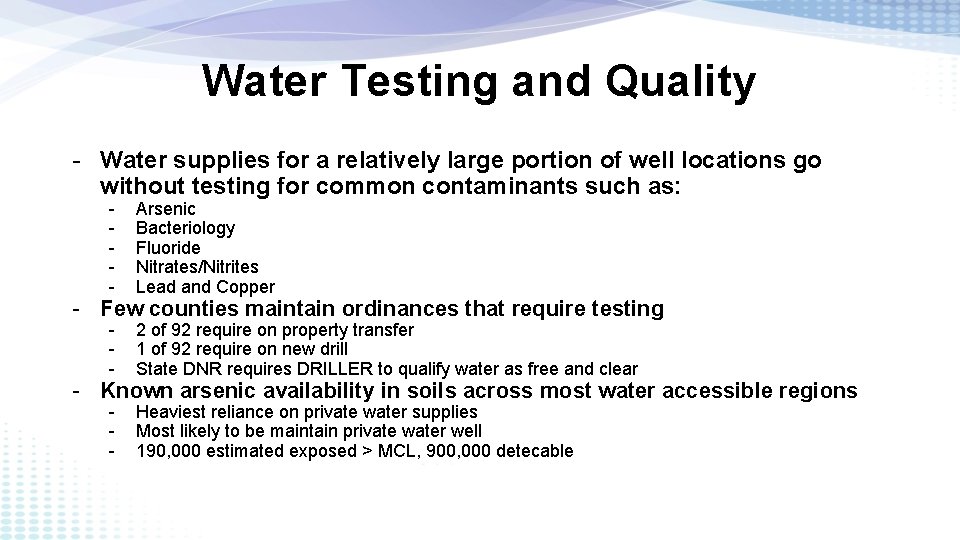 Water Testing and Quality

- Water supplies for a relatively large portion of well locations go without testing for common contaminants such as:
  - Arsenic
  - Bacteriology
  - Fluoride
  - Nitrates/Nitrites
  - Lead and Copper
- Few counties maintain ordinances that require testing
  - 2 of 92 require on property transfer
  - 1 of 92 require on new drill
  - State DNR requires DRILLER to qualify water as free and clear
- Known arsenic availability in soils across most water accessible regions
  - Heaviest reliance on private water supplies
  - Most likely to be maintain private water well
  - 190,000 estimated exposed > MCL, 900,000 detecable